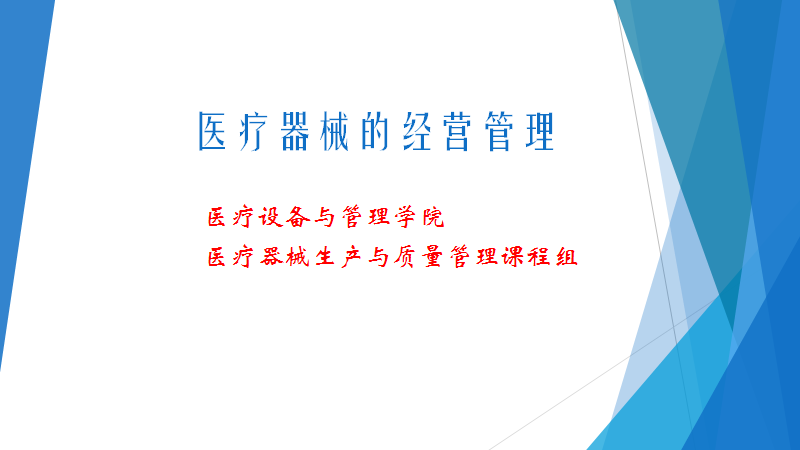 医疗器械的经营管理

医疗设备与管理学院
医疗器械生产与质量管理课程组